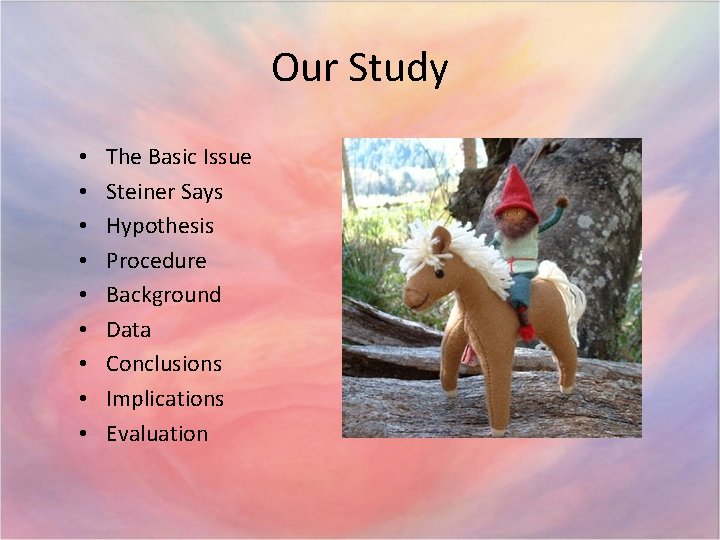 Our Study

• The Basic Issue
• Steiner Says
• Hypothesis
• Procedure
• Background
• Data
• Conclusions
• Implications
• Evaluation